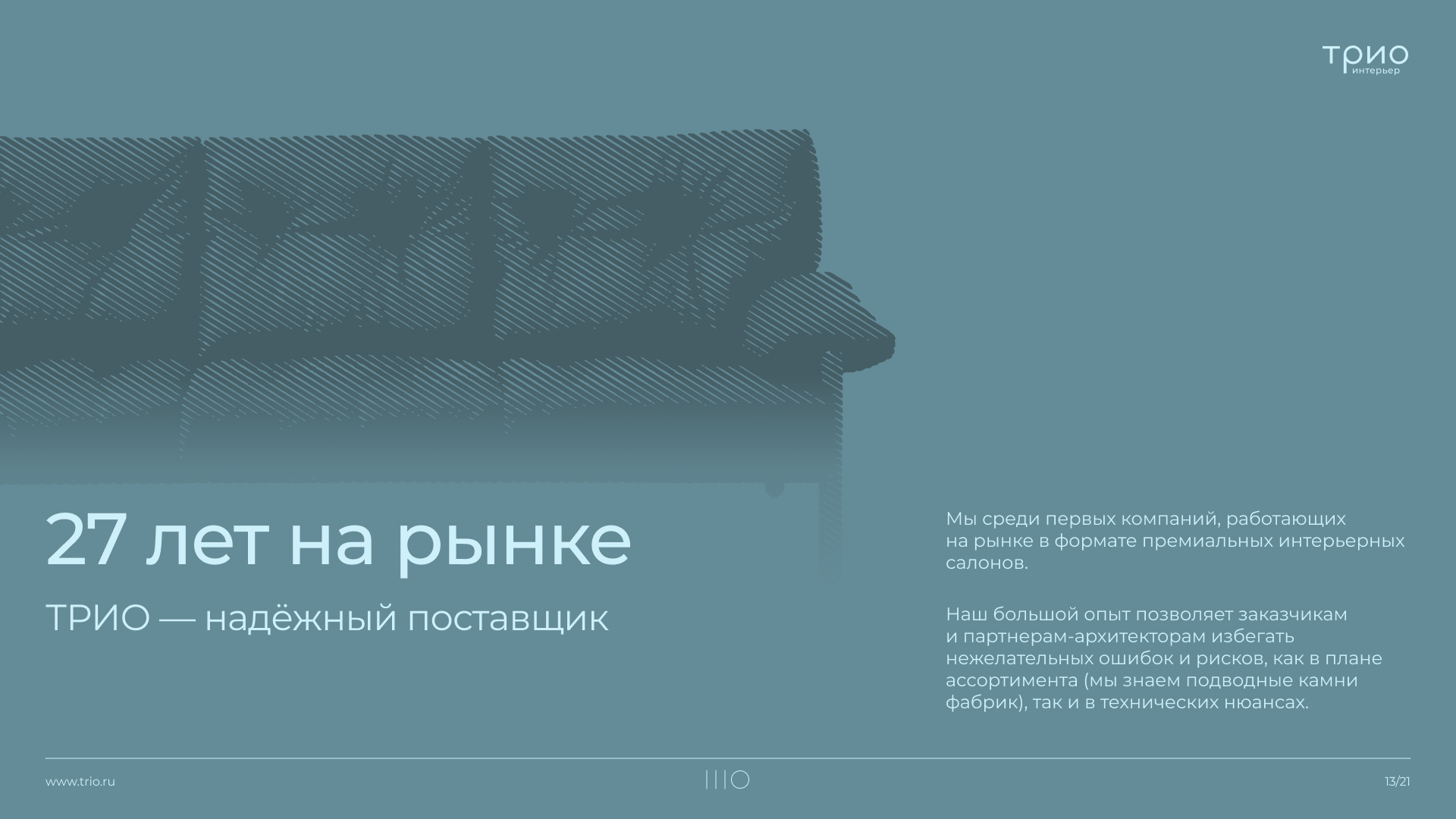 ТРИО
интерьер

27 лет на рынке

ТРИО — надёжный поставщик

Мы среди первых компаний, работающих на рынке в формате премиальных интерьерных салонов.

Наш большой опыт позволяет заказчикам и партнерам-архитекторам избегать нежелательных ошибок и рисков, как в плане ассортимента (мы знаем подводные камни фабрик), так и в технических нюансах.

www.trio.ru

13/21